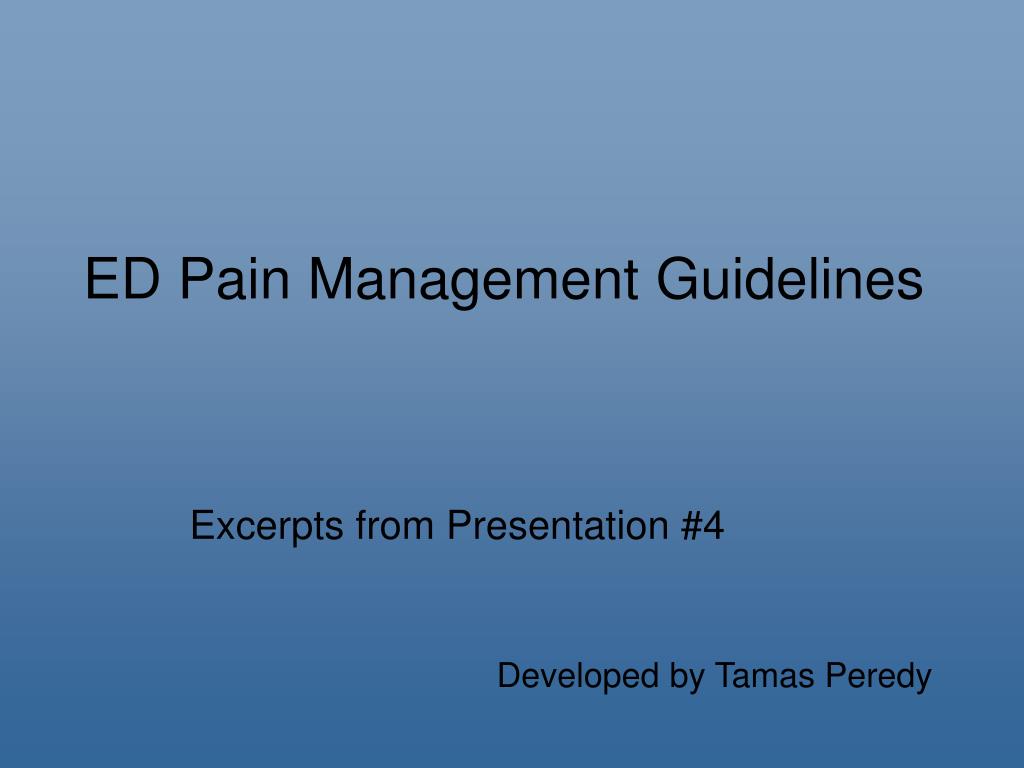 ED Pain Management Guidelines

Excerpts from Presentation #4

Developed by Tamas Peredy